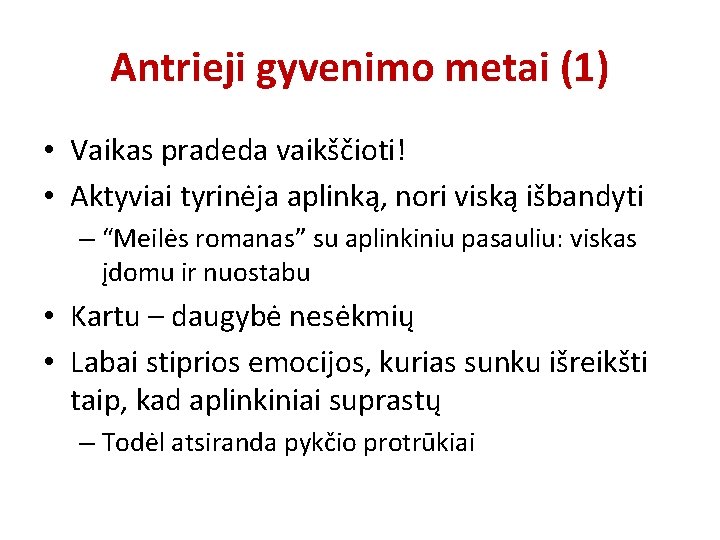 Antrieji gyvenimo metai (1)

• Vaikas pradeda vaikščioti!
• Aktyviai tyrinėja aplinką, nori viską išbandyti
– “Meilės romanas” su aplinkiniu pasauliu: viskas įdomu ir nuostabu
• Kartu – daugybė nesėkmių
• Labai stiprios emocijos, kurias sunku išreikšti taip, kad aplinkiniai suprastų
– Todėl atsiranda pykčio protrūkiai